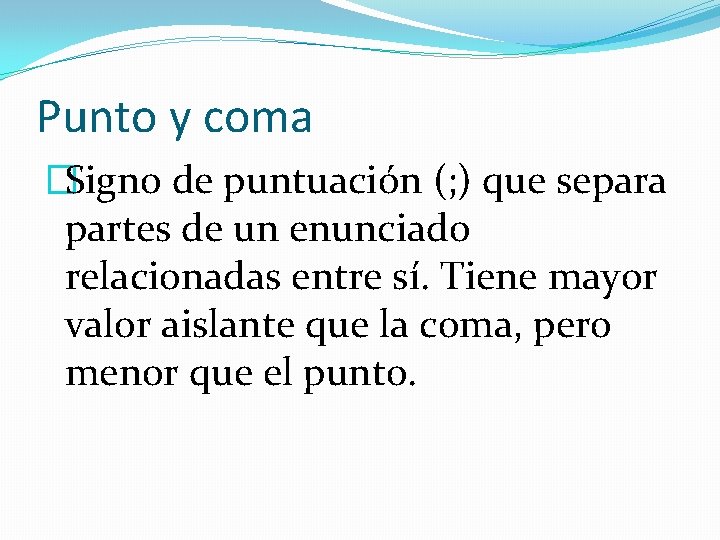 Punto y coma

Signo de puntuación (;) que separa partes de un enunciado relacionadas entre sí. Tiene mayor valor aislante que la coma, pero menor que el punto.